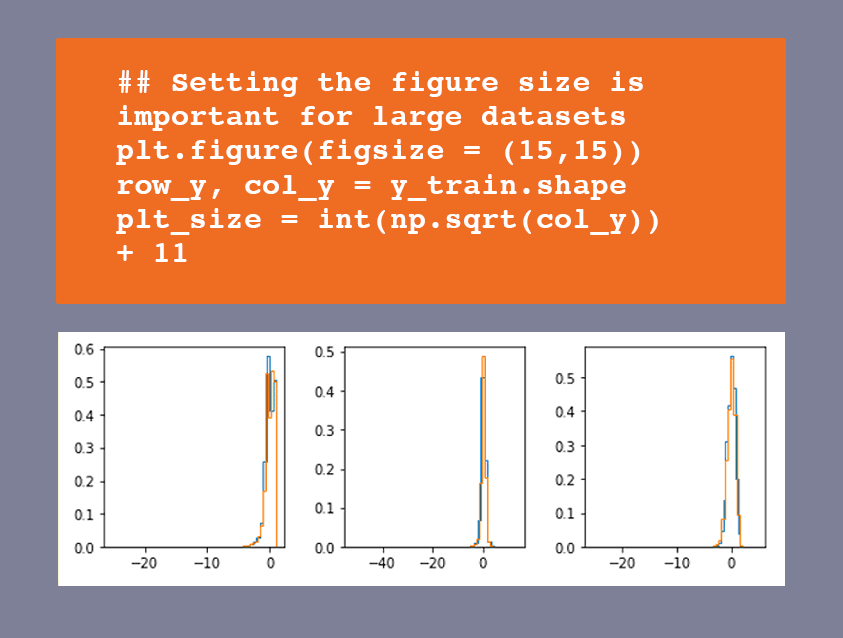 ## Setting the figure size is important for large datasets
plt.figure(figsize = (15,15))
row_y, col_y = y_train.shape
plt_size = int(np.sqrt(col_y)) + 11

0.6
0.5
0.4
0.3
0.2
0.1
0.0
−20
−10
0

0.5
0.4
0.3
0.2
0.1
0.0
−40
−20
0

0.5
0.4
0.3
0.2
0.1
0.0
−20
−10
0